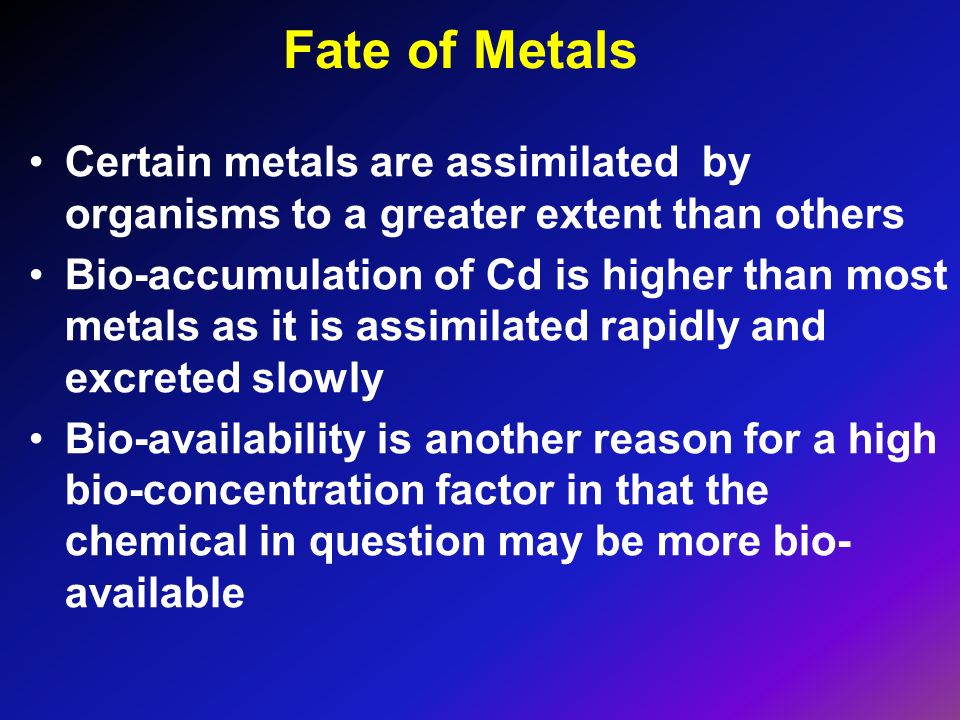 Fate of Metals

• Certain metals are assimilated by organisms to a greater extent than others
• Bio-accumulation of Cd is higher than most metals as it is assimilated rapidly and excreted slowly
• Bio-availability is another reason for a high bio-concentration factor in that the chemical in question may be more bio-available